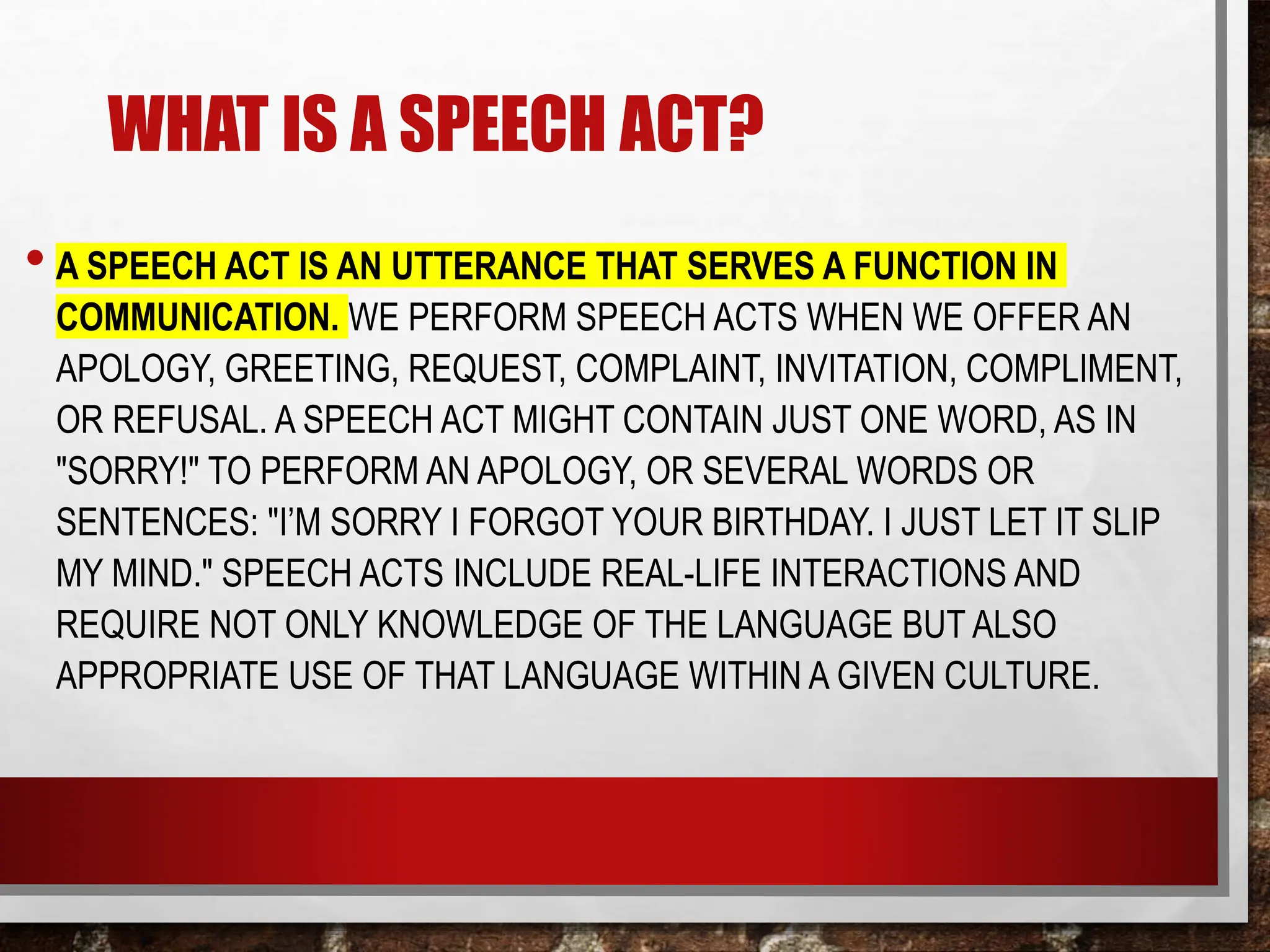 WHAT IS A SPEECH ACT?

• A SPEECH ACT IS AN UTTERANCE THAT SERVES A FUNCTION IN COMMUNICATION. WE PERFORM SPEECH ACTS WHEN WE OFFER AN APOLOGY, GREETING, REQUEST, COMPLAINT, INVITATION, COMPLIMENT, OR REFUSAL. A SPEECH ACT MIGHT CONTAIN JUST ONE WORD, AS IN "SORRY!" TO PERFORM AN APOLOGY, OR SEVERAL WORDS OR SENTENCES: "I'M SORRY I FORGOT YOUR BIRTHDAY. I JUST LET IT SLIP MY MIND." SPEECH ACTS INCLUDE REAL-LIFE INTERACTIONS AND REQUIRE NOT ONLY KNOWLEDGE OF THE LANGUAGE BUT ALSO APPROPRIATE USE OF THAT LANGUAGE WITHIN A GIVEN CULTURE.